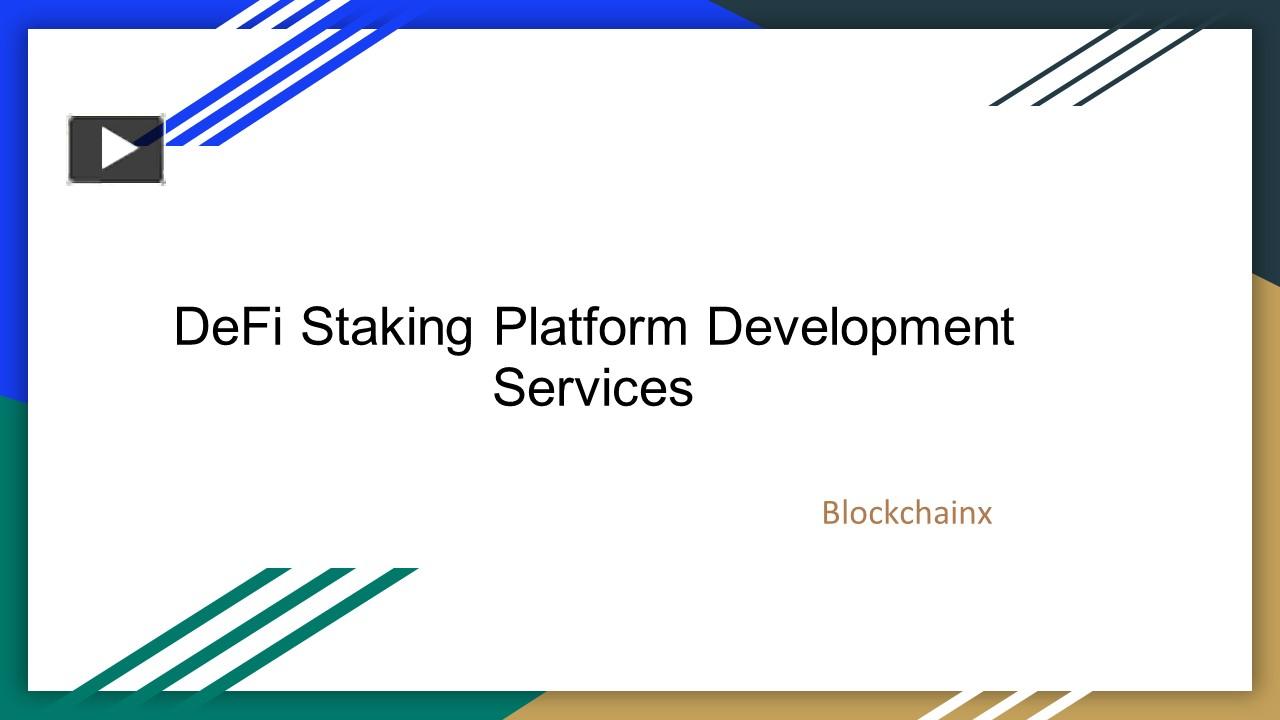 DeFi Staking Platform Development Services

Blockchainx